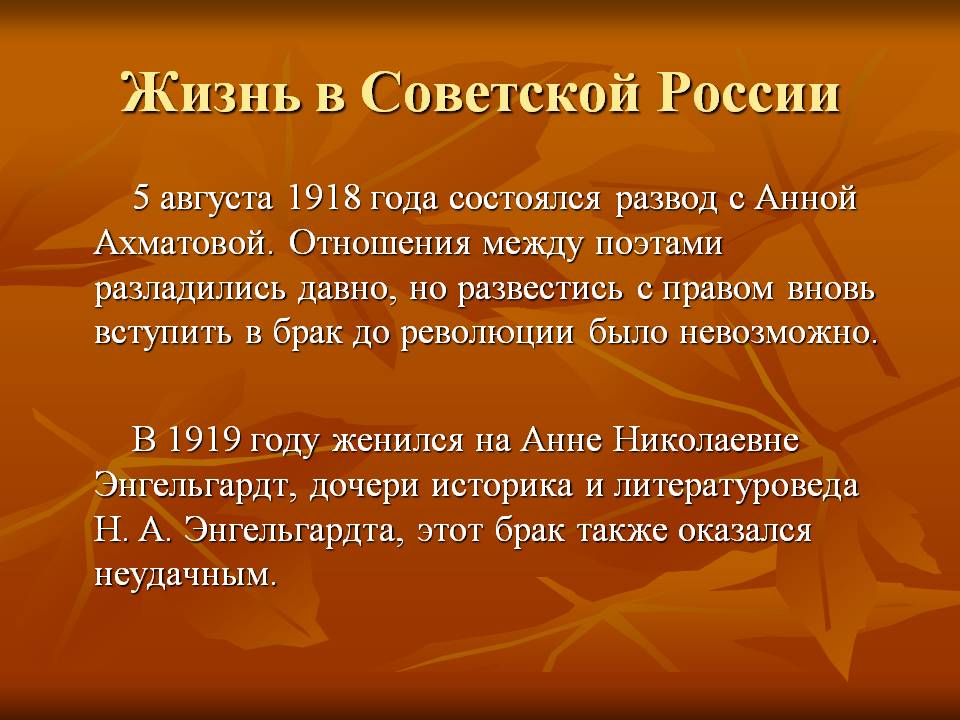 Жизнь в Советской России

5 августа 1918 года состоялся развод с Анной Ахматовой. Отношения между поэтами разладились давно, но развестись с правом вновь вступить в брак до революции было невозможно.

В 1919 году женился на Анне Николаевне Энгельгардт, дочери историка и литературоведа Н. А. Энгельгардта, этот брак также оказался неудачным.